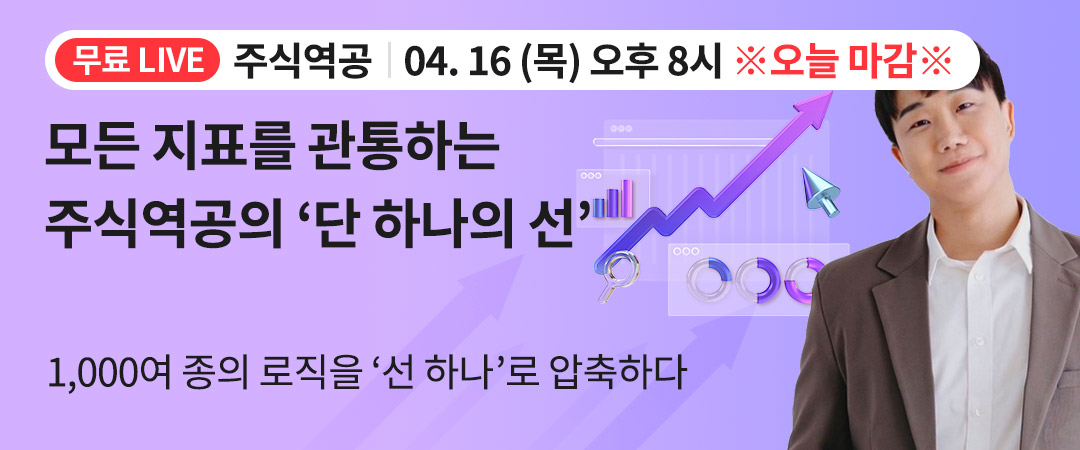 무료 LIVE 주식역공 | 04. 16 (목) 오후 8시 ※오늘 마감※

모든 지표를 관통하는 주식역공의 ‘단 하나의 선’

1,000여 종의 로직을 ‘선 하나’로 압축하다